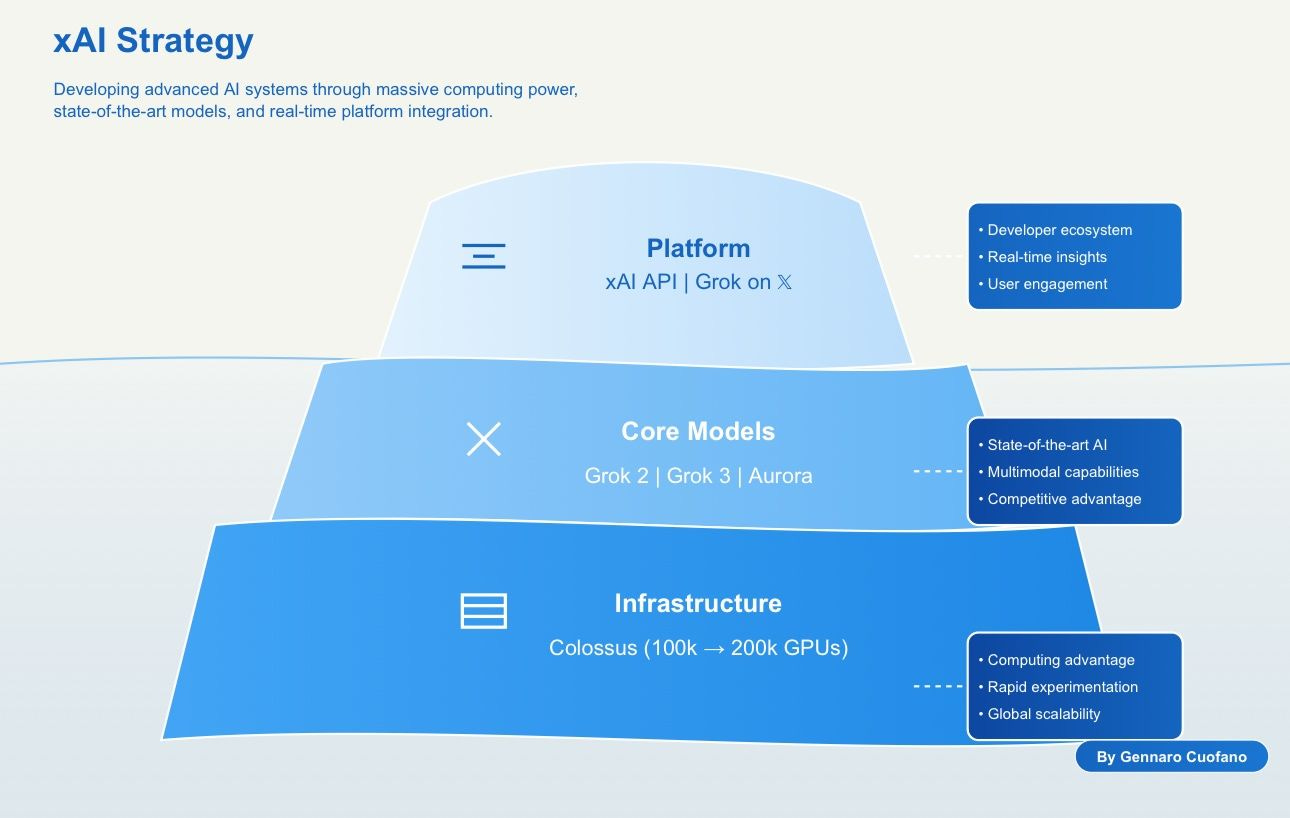 xAI Strategy

Developing advanced AI systems through massive computing power, state-of-the-art models, and real-time platform integration.

Platform
xAI API | Grok on 𝕏

• Developer ecosystem
• Real-time insights
• User engagement

Core Models
Grok 2 | Grok 3 | Aurora

• State-of-the-art AI
• Multimodal capabilities
• Competitive advantage

Infrastructure
Colossus (100k → 200k GPUs)

• Computing advantage
• Rapid experimentation
• Global scalability

By Gennaro Cuofano